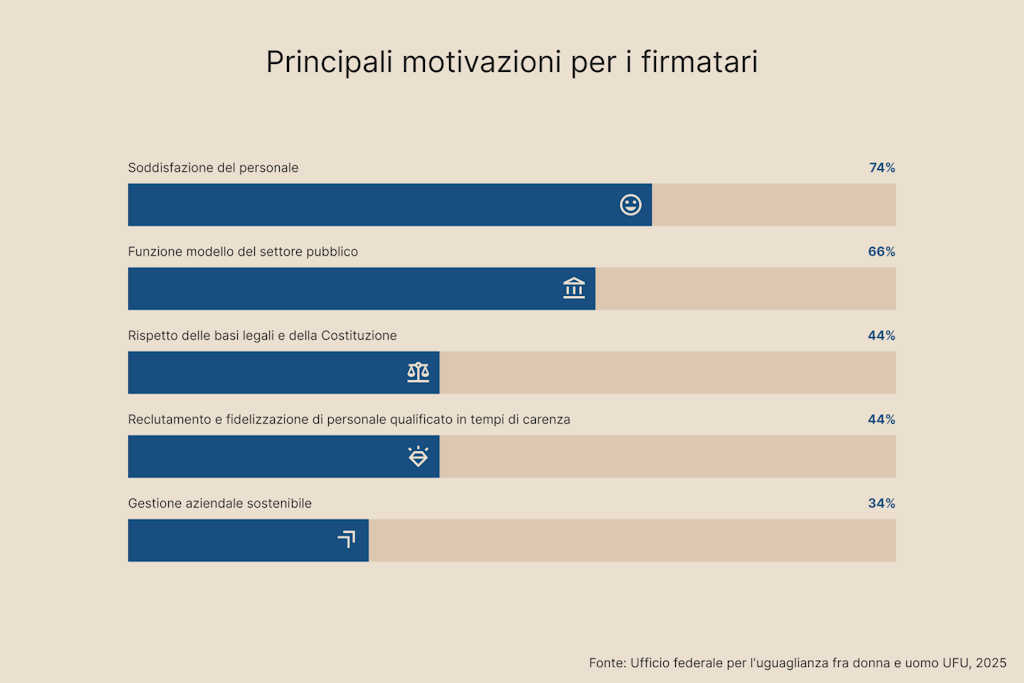 Principali motivazioni per i firmatari

Soddisfazione del personale
74%

Funzione modello del settore pubblico
66%

Rispetto delle basi legali e della Costituzione
44%

Reclutamento e fidelizzazione di personale qualificato in tempi di carenza
44%

Gestione aziendale sostenibile
34%

Fonte: Ufficio federale per l'uguaglianza fra donna e uomo UFU, 2025